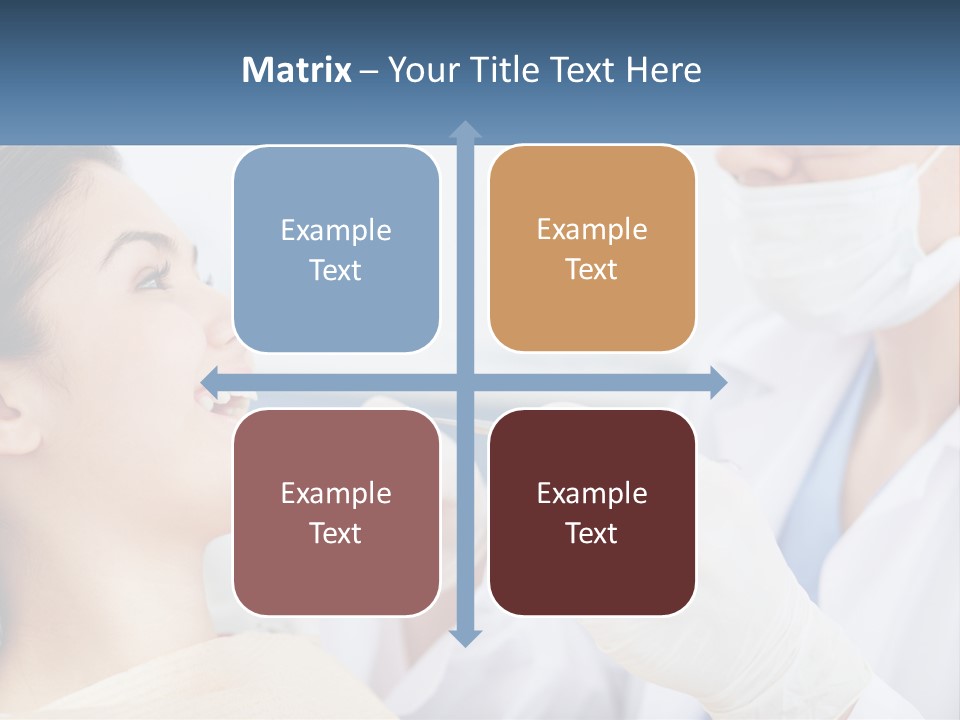 Matrix – Your Title Text Here

Example Text

Example Text

Example Text

Example Text